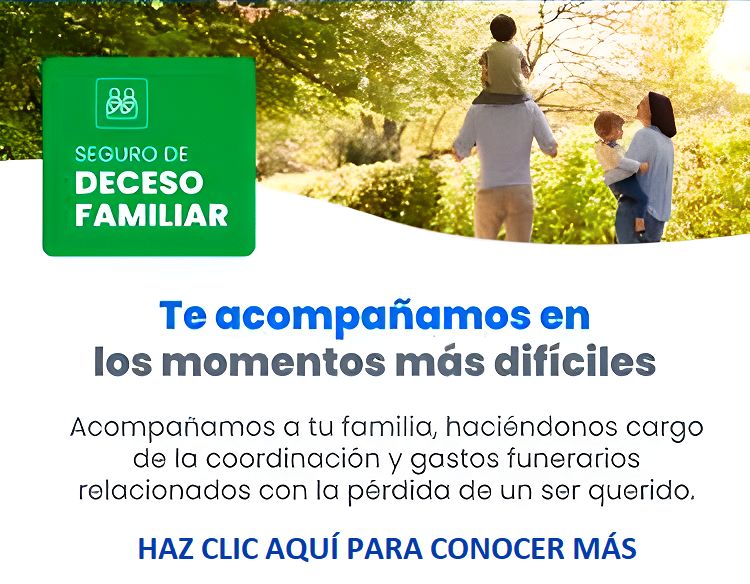 SEGURO DE
DECESO
FAMILIAR

Te acompañamos en
los momentos más difíciles

Acompañamos a tu familia, haciéndonos cargo de la coordinación y gastos funerarios relacionados con la pérdida de un ser querido.

HAZ CLIC AQUÍ PARA CONOCER MÁS